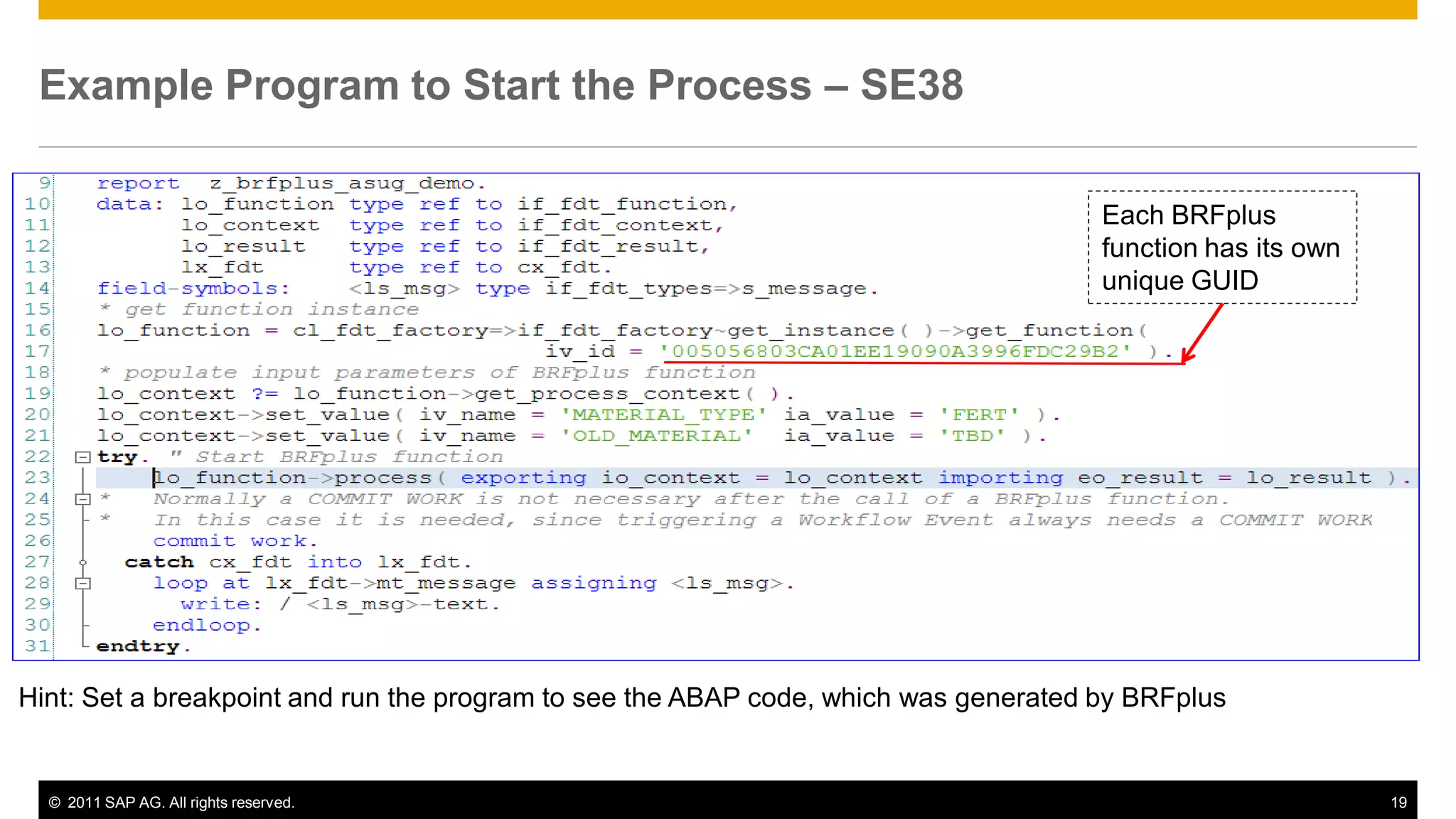 Example Program to Start the Process – SE38

9 report z_brfplus_asug_demo.
10 data: lo_function type ref to if_fdt_function,
11 lo_context type ref to if_fdt_context,
12 lo_result type ref to if_fdt_result,
13 lx_fdt type ref to cx_fdt.
14 field-symbols: <ls_msg> type if_fdt_types=>s_message.
15 * get function instance
16 lo_function = cl_fdt_factory=>if_fdt_factory~get_instance( )->get_function(
17 iv_id = '005056803CA01EE19090A3996FDC29B2' ).
18 * populate input parameters of BRFplus function
19 lo_context ?= lo_function->get_process_context( ).
20 lo_context->set_value( iv_name = 'MATERIAL_TYPE' ia_value = 'FERT' ).
21 lo_context->set_value( iv_name = 'OLD_MATERIAL' ia_value = 'TBD' ).
22 try. " Start BRFplus function
23 lo_function->process( exporting io_context = lo_context importing eo_result = lo_result ).
24 * Normally a COMMIT WORK is not necessary after the call of a BRFplus function.
25 * In this case it is needed, since triggering a Workflow Event always needs a COMMIT WORK
26 commit work.
27 catch cx_fdt into lx_fdt.
28 loop at lx_fdt->mt_message assigning <ls_msg>.
29 write: / <ls_msg>-text.
30 endloop.
31 endtry.

Each BRFplus function has its own unique GUID

Hint: Set a breakpoint and run the program to see the ABAP code, which was generated by BRFplus

© 2011 SAP AG. All rights reserved.
19